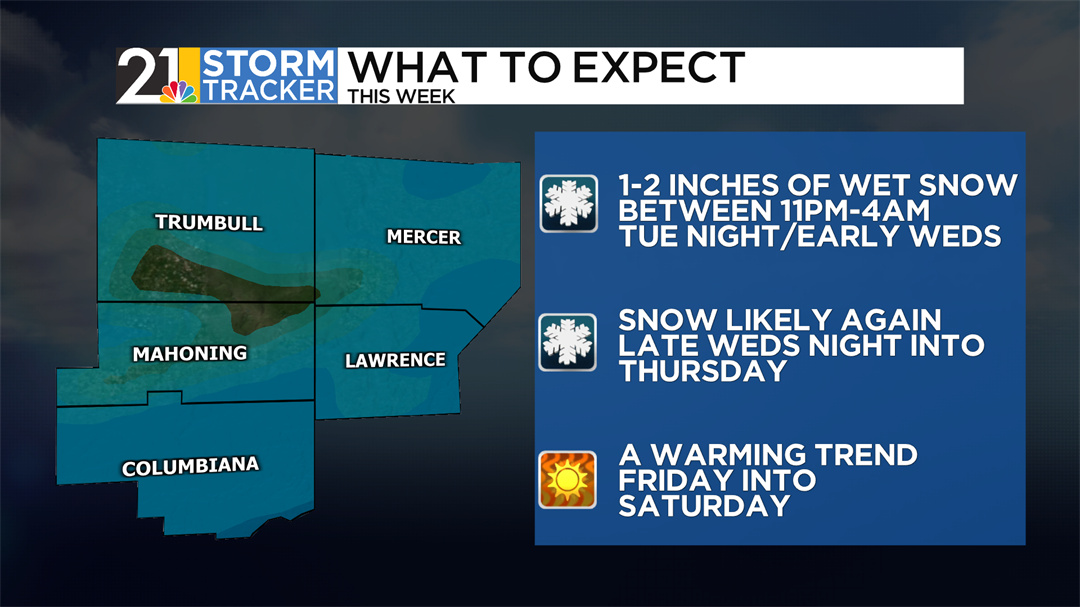 21 STORM TRACKER WHAT TO EXPECT
THIS WEEK

TRUMBULL
MERCER
MAHONING
LAWRENCE
COLUMBIANA

1-2 INCHES OF WET SNOW BETWEEN 11PM-4AM TUE NIGHT/EARLY WEDS

SNOW LIKELY AGAIN LATE WEDS NIGHT INTO THURSDAY

A WARMING TREND FRIDAY INTO SATURDAY